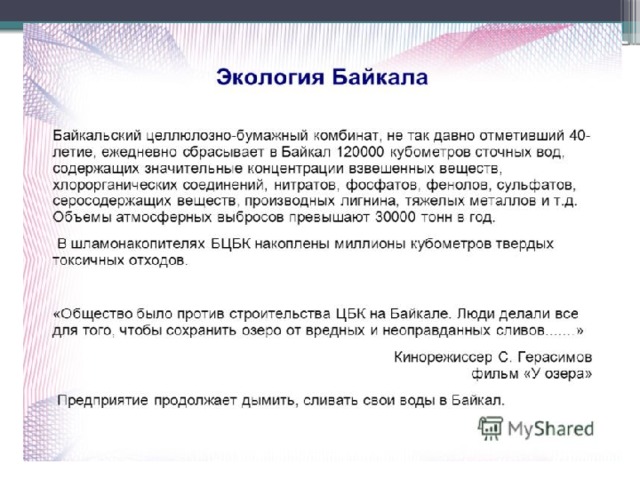 Экология Байкала

Байкальский целлюлозно-бумажный комбинат, не так давно отметивший 40-летие, ежедневно сбрасывает в Байкал 120000 кубометров сточных вод, содержащих значительные концентрации взвешенных веществ, хлорорганических соединений, нитратов, фосфатов, фенолов, сульфатов, серосодержащих веществ, производных лигнина, тяжелых металлов и т.д. Объемы атмосферных выбросов превышают 30000 тонн в год.

В шламонакопителях БЦБК накоплены миллионы кубометров твердых токсичных отходов.

«Общество было против строительства ЦБК на Байкале. Люди делали все для того, чтобы сохранить озеро от вредных и неоправданных сливов.......»

Кинорежиссер С. Герасимов
фильм «У озера»

Предприятие продолжает дымить, сливать свои воды в Байкал.

MyShared